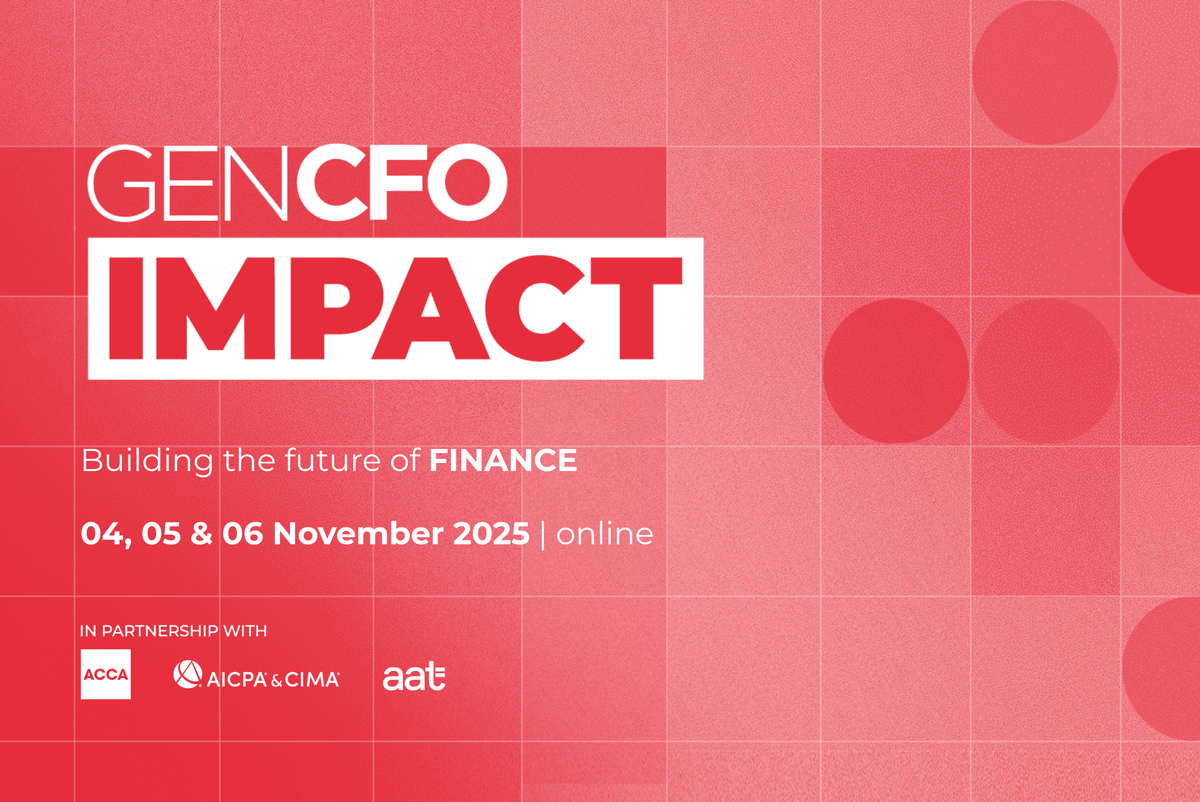 GENCFO
IMPACT

Building the future of FINANCE

04, 05 & 06 November 2025 | online

IN PARTNERSHIP WITH

ACCA
AICPA & CIMA
aat